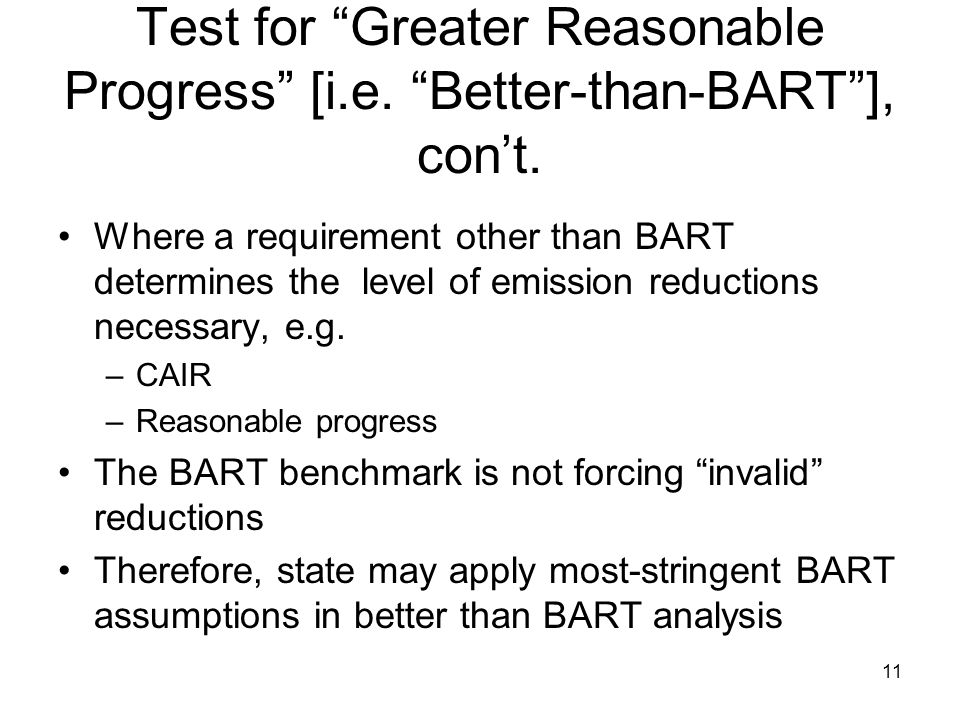 Test for “Greater Reasonable Progress” [i.e. “Better-than-BART”], con’t.

• Where a requirement other than BART determines the level of emission reductions necessary, e.g.
– CAIR
– Reasonable progress
• The BART benchmark is not forcing “invalid” reductions
• Therefore, state may apply most-stringent BART assumptions in better than BART analysis

11